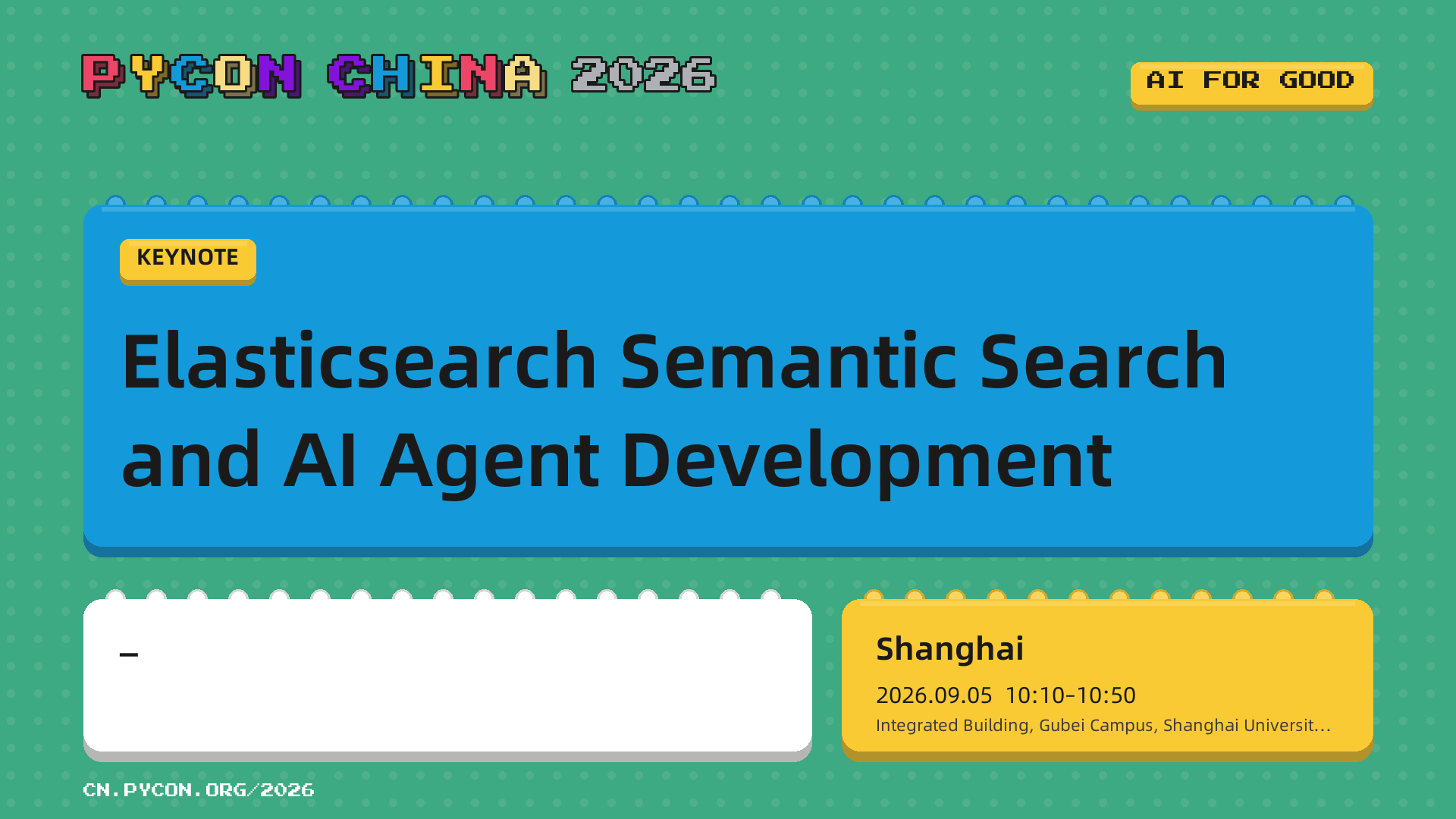 PYCON CHINA 2026

AI FOR GOOD

KEYNOTE

Elasticsearch Semantic Search and AI Agent Development

–

Shanghai

2026.09.05 10:10-10:50

Integrated Building, Gubei Campus, Shanghai Universit...

CN.PYCON.ORG/2026